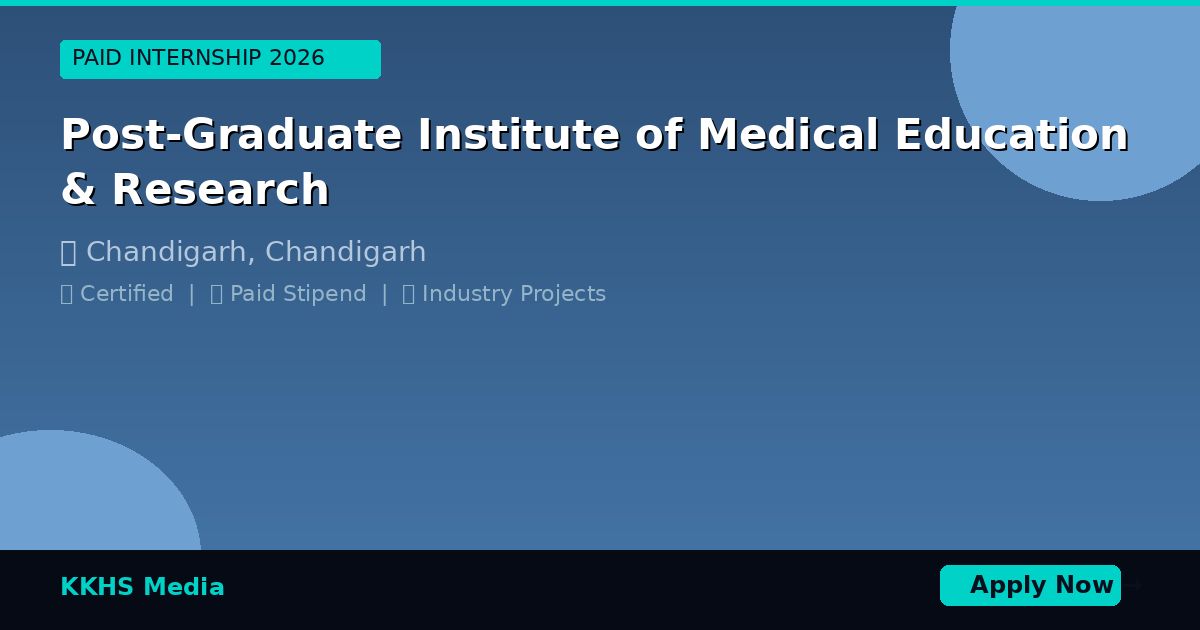 PAID INTERNSHIP 2026

Post-Graduate Institute of Medical Education & Research

Chandigarh, Chandigarh

Certified | Paid Stipend | Industry Projects

KKHS Media

Apply Now